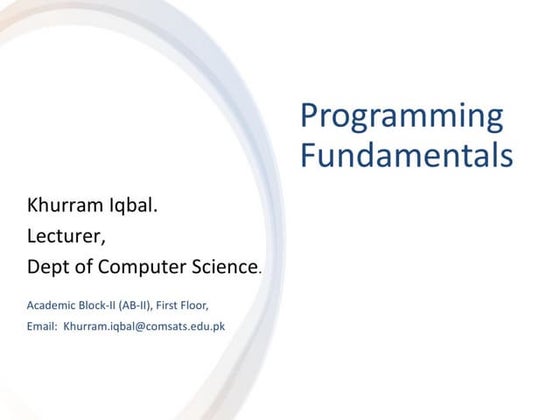 Programming Fundamentals

Khurram Iqbal.

Lecturer,

Dept of Computer Science.

Academic Block-II (AB-II), First Floor,

Email: Khurram.iqbal@comsats.edu.pk